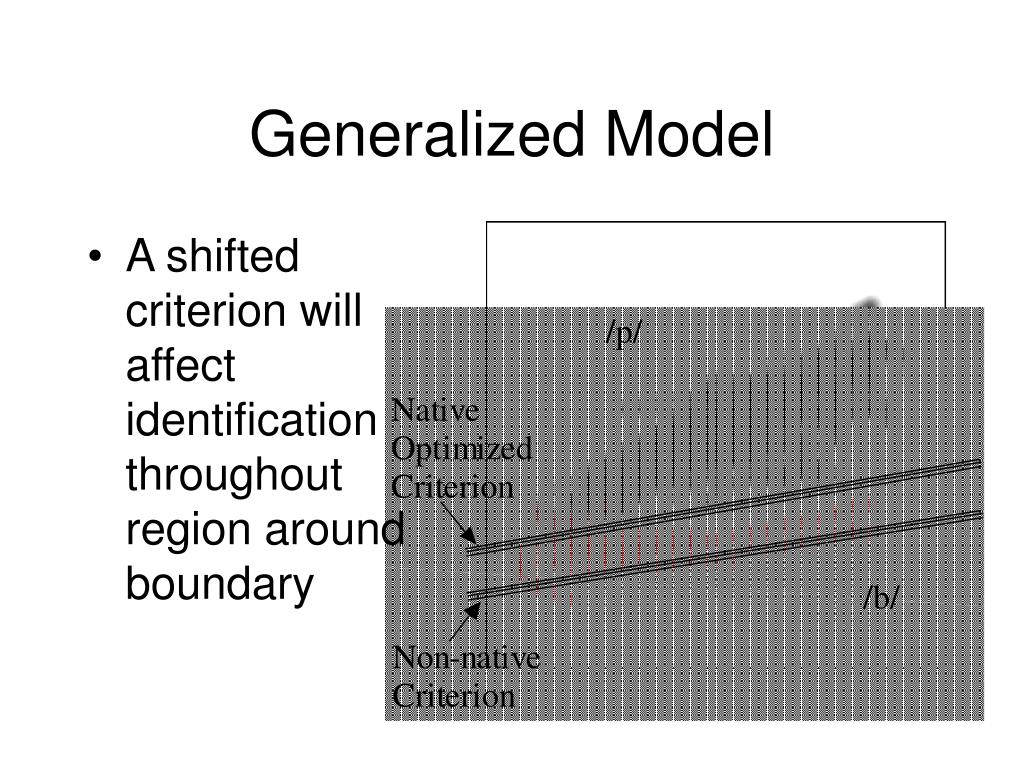 Generalized Model

• A shifted criterion will affect identification throughout region around boundary

/p/

Native Optimized Criterion

/b/

Non-native Criterion